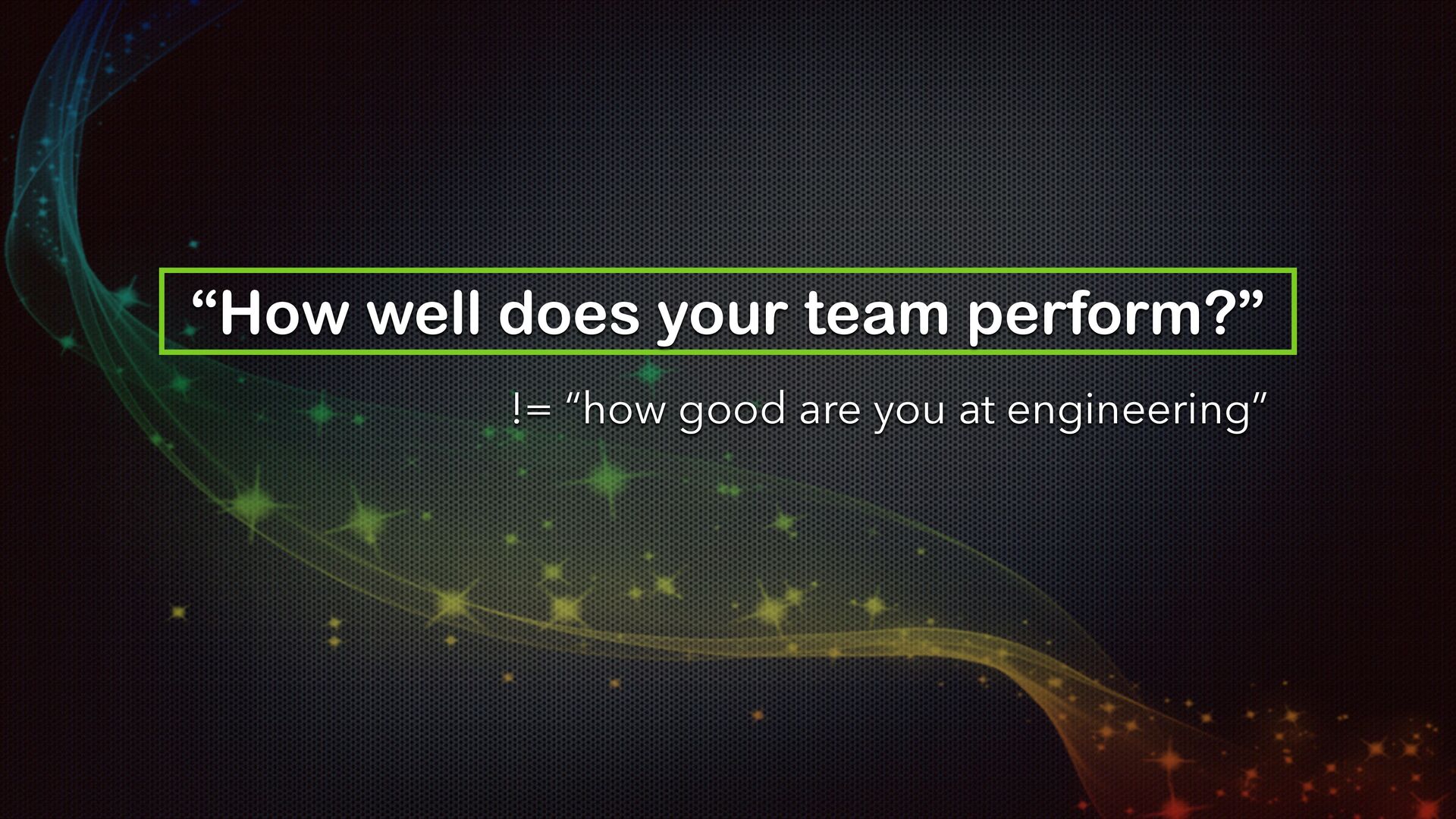 “How well does your team perform?”

!= “how good are you at engineering”